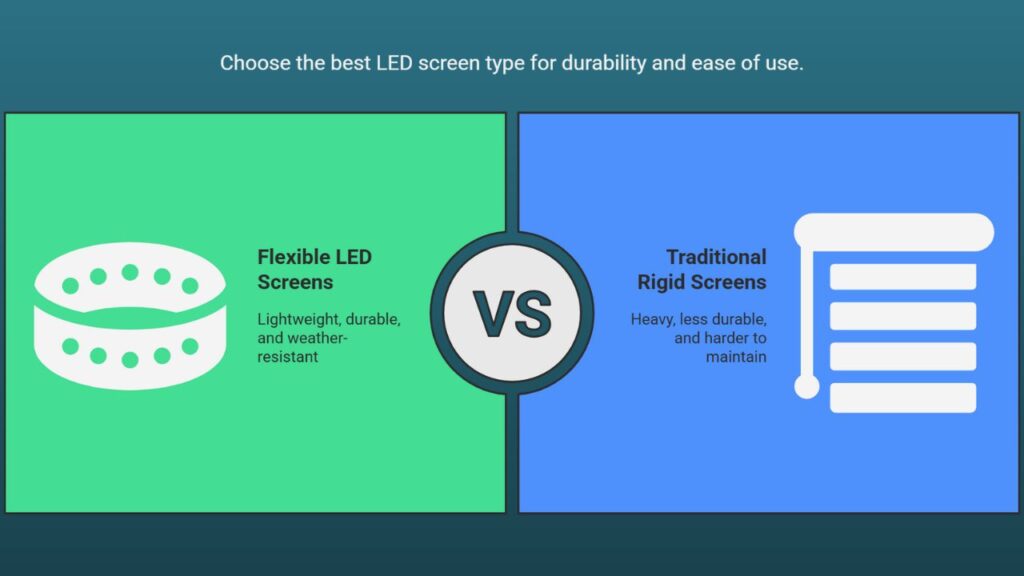 Choose the best LED screen type for durability and ease of use.

Flexible LED Screens

Lightweight, durable, and weather-resistant

VS

Traditional Rigid Screens

Heavy, less durable, and harder to maintain